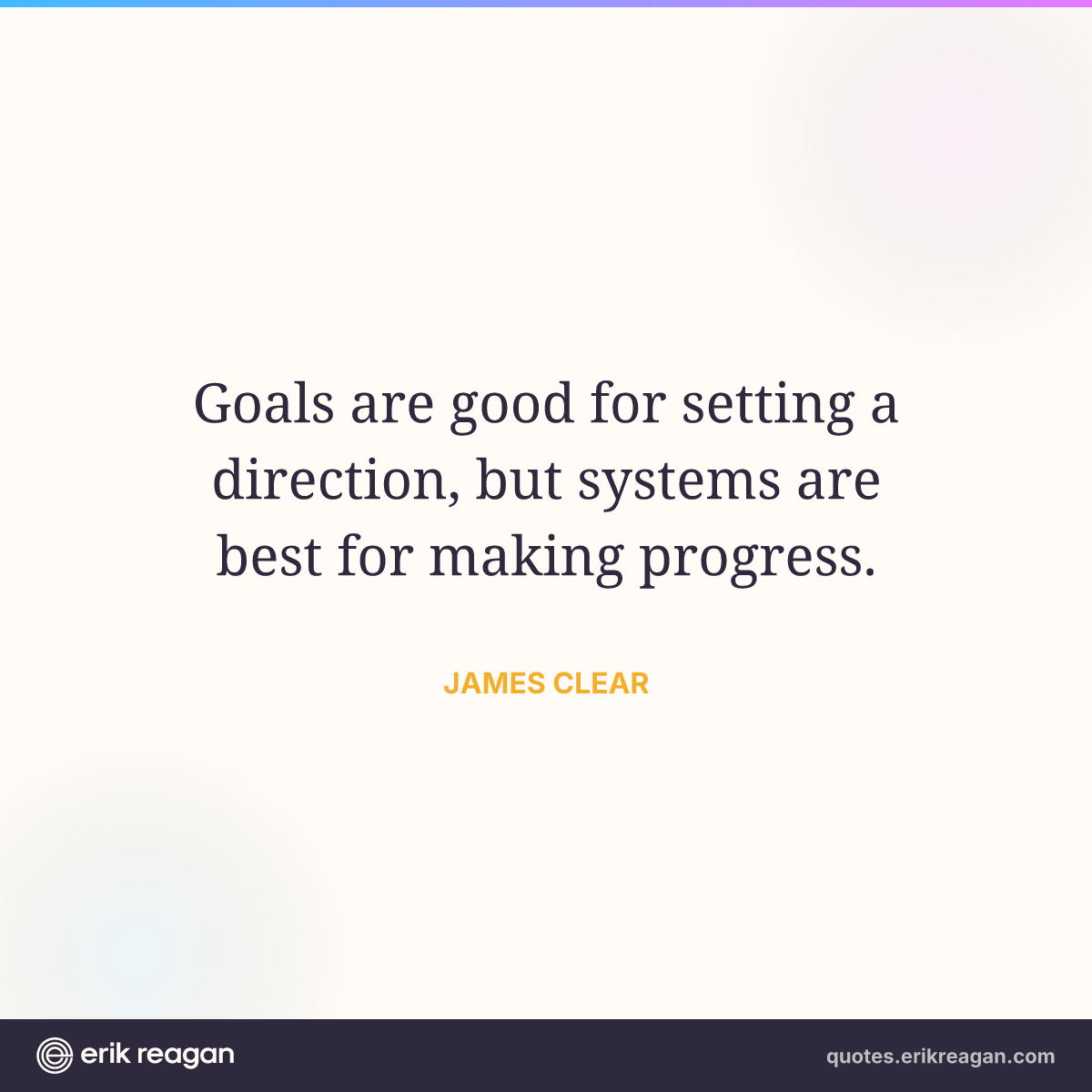 Goals are good for setting a direction, but systems are best for making progress.

JAMES CLEAR

erik reagan

quotes.erikreagan.com